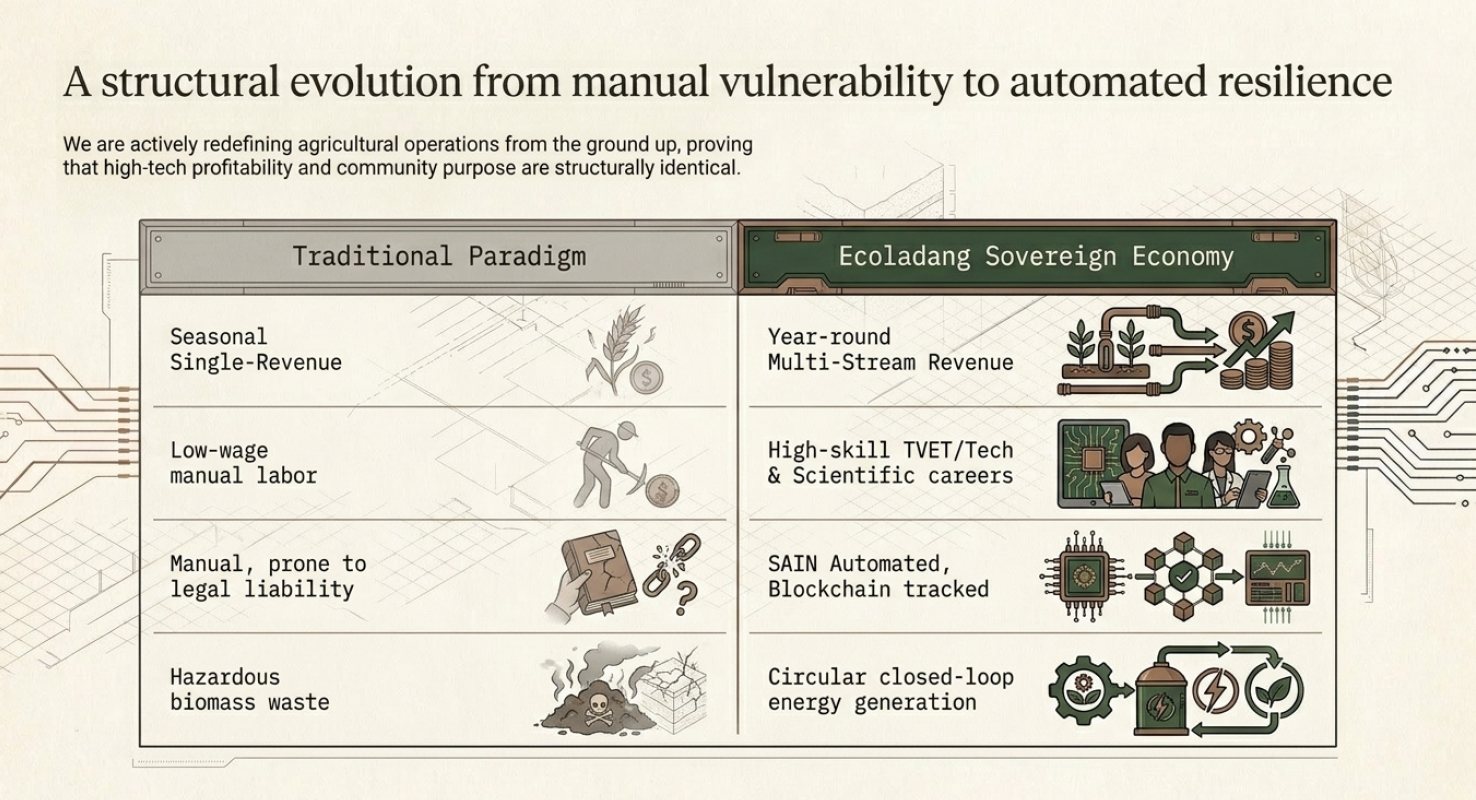 A structural evolution from manual vulnerability to automated resilience

We are actively redefining agricultural operations from the ground up, proving that high-tech profitability and community purpose are structurally identical.

| Traditional Paradigm | Ecoladang Sovereign Economy |
|---|---|
| Seasonal Single-Revenue | Year-round Multi-Stream Revenue |
| Low-wage manual labor | High-skill TVET/Tech & Scientific careers |
| Manual, prone to legal liability | SAIN Automated, Blockchain tracked |
| Hazardous biomass waste | Circular closed-loop energy generation |